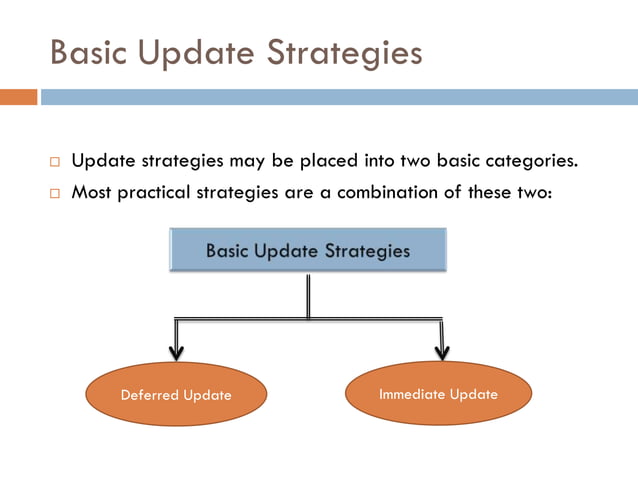 Basic Update Strategies

□ Update strategies may be placed into two basic categories.

□ Most practical strategies are a combination of these two:

Basic Update Strategies

Deferred Update

Immediate Update